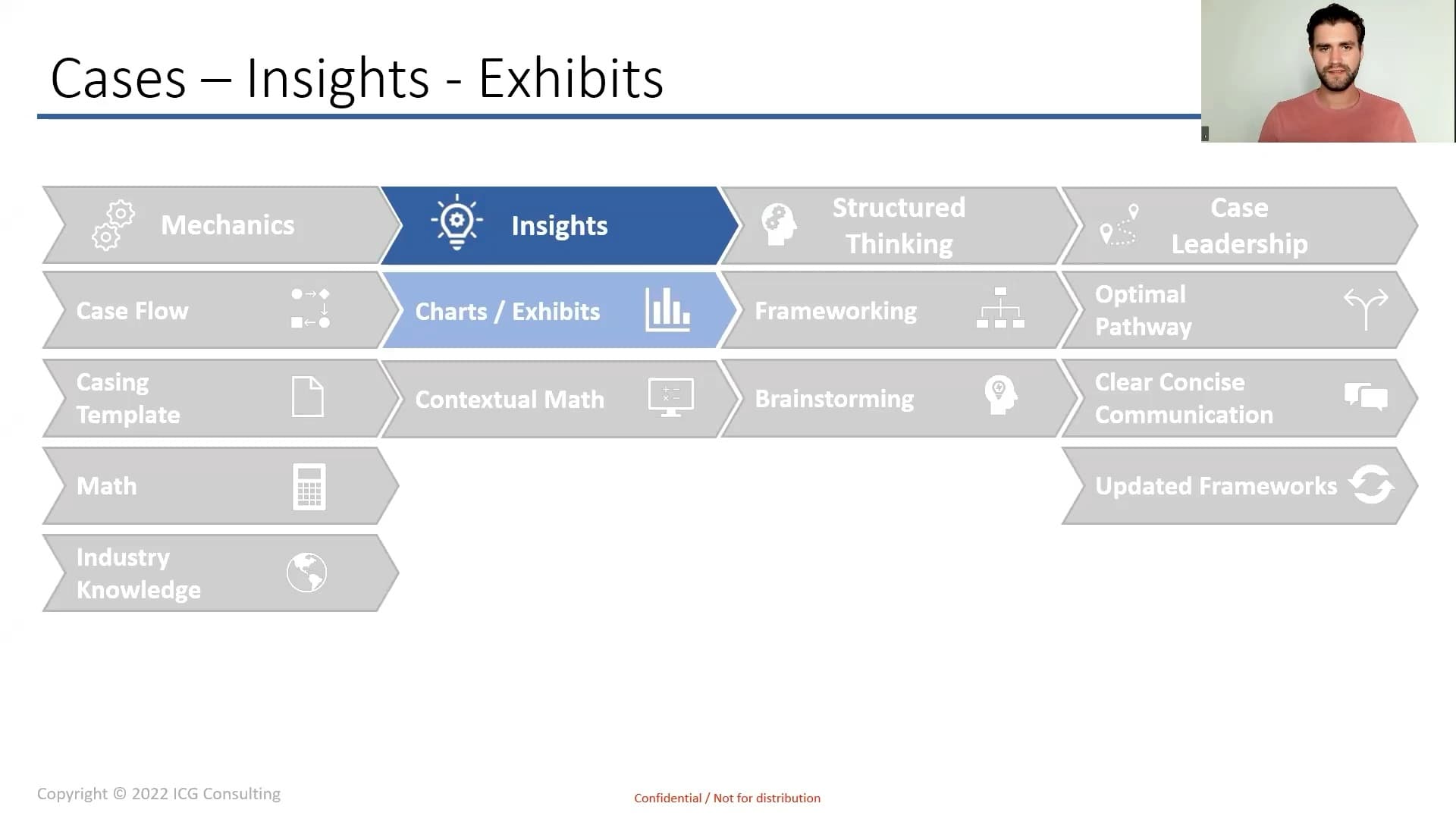 Cases – Insights - Exhibits

Mechanics

Case Flow

Casing Template

Math

Industry Knowledge

Insights

Charts / Exhibits

Contextual Math

Structured Thinking

Frameworking

Brainstorming

Case Leadership

Optimal Pathway

Clear Concise Communication

Updated Frameworks

Copyright © 2022 ICG Consulting

Confidential / Not for distribution